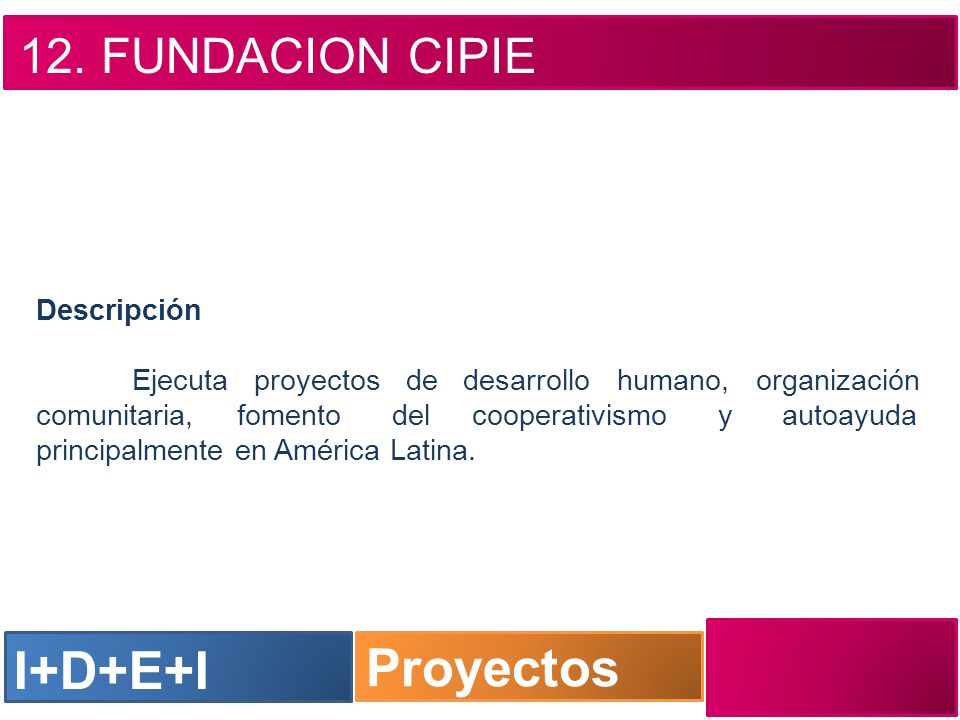 12. FUNDACION CIPIE

Descripción

Ejecuta proyectos de desarrollo humano, organización comunitaria, fomento del cooperativismo y autoayuda principalmente en América Latina.

I+D+E+I

Proyectos